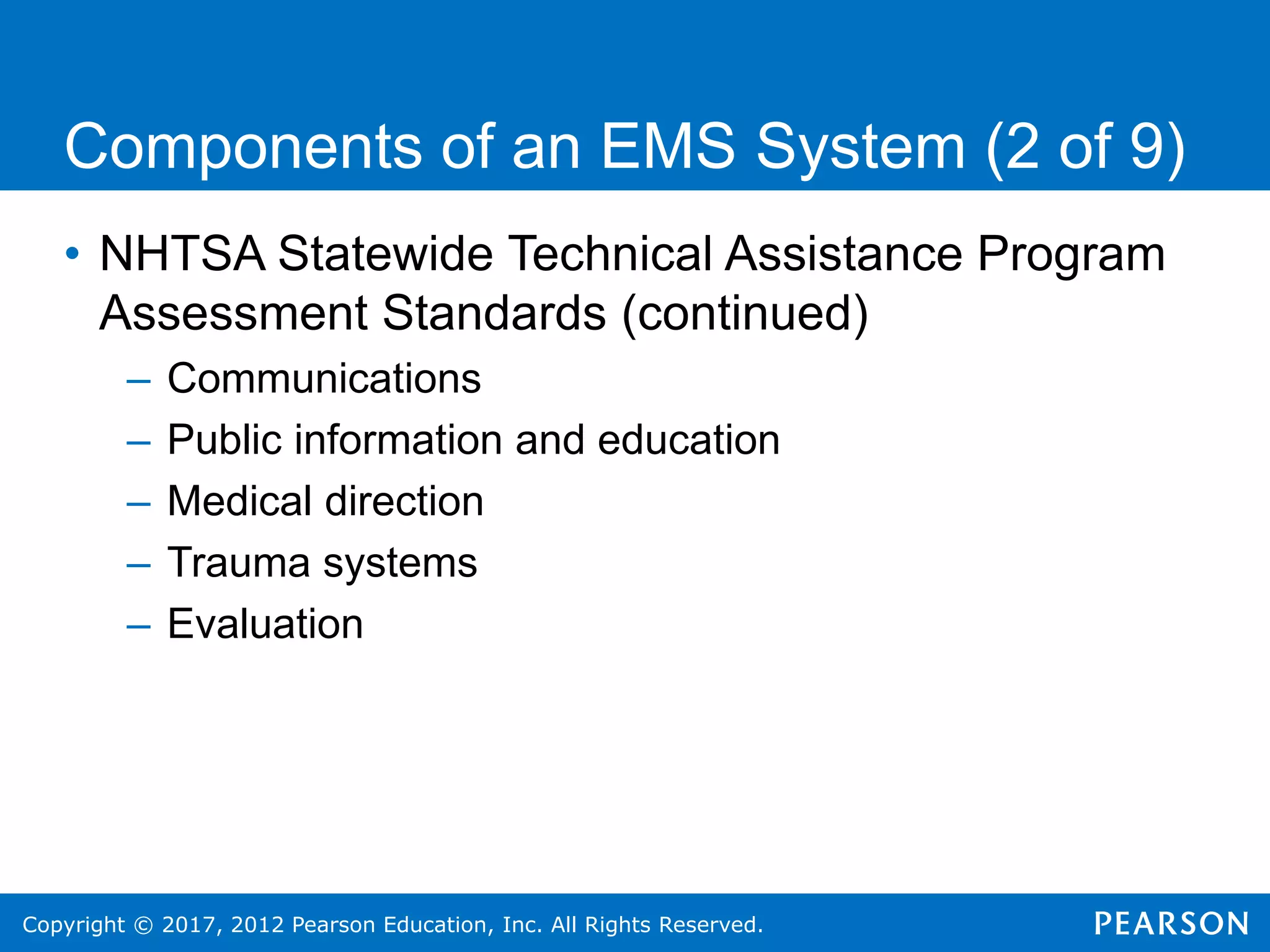 Components of an EMS System (2 of 9)

• NHTSA Statewide Technical Assistance Program Assessment Standards (continued)
– Communications
– Public information and education
– Medical direction
– Trauma systems
– Evaluation

Copyright © 2017, 2012 Pearson Education, Inc. All Rights Reserved.

PEARSON